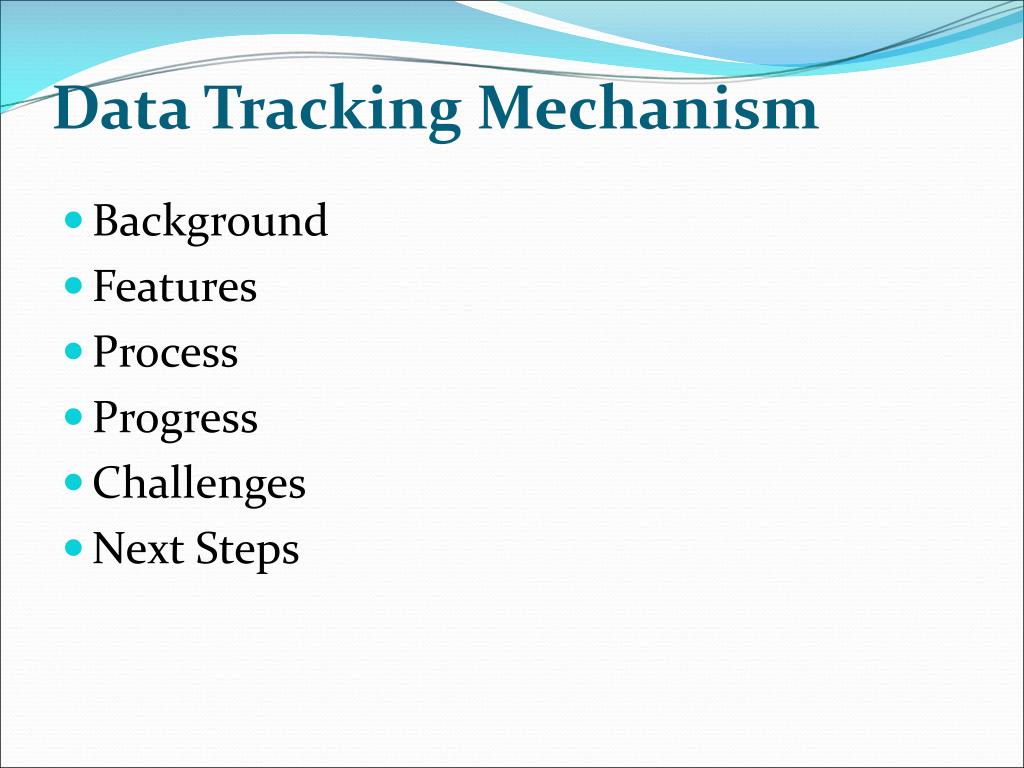 Data Tracking Mechanism

- Background
- Features
- Process
- Progress
- Challenges
- Next Steps